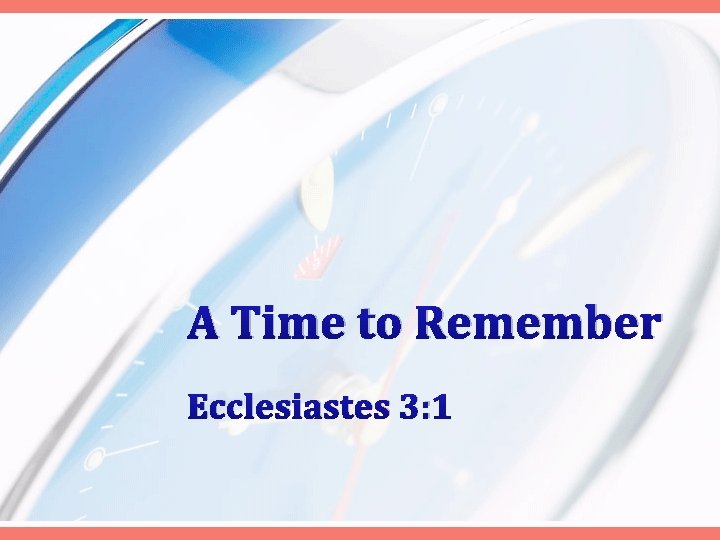 A Time to Remember

Ecclesiastes 3:1